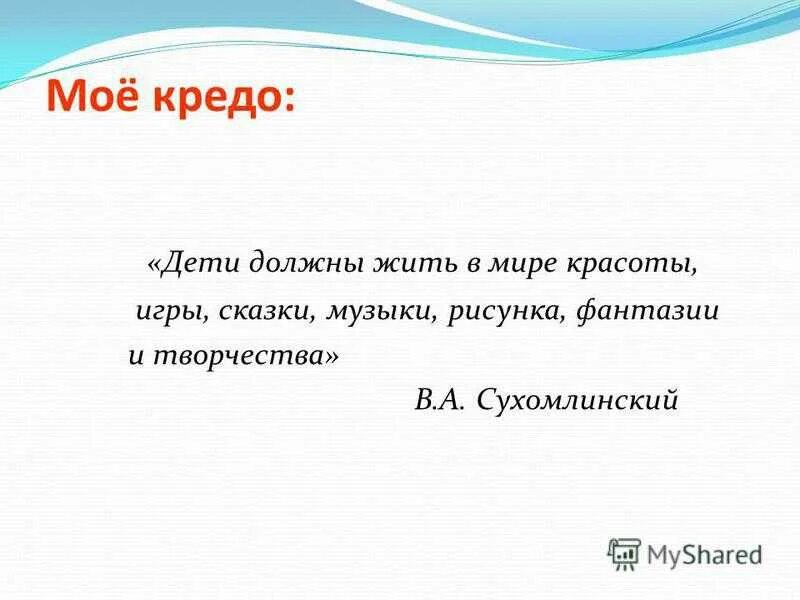 Моё кредо:

«Дети должны жить в мире красоты, игры, сказки, музыки, рисунка, фантазии и творчества»

В.А. Сухомлинский

MyShared